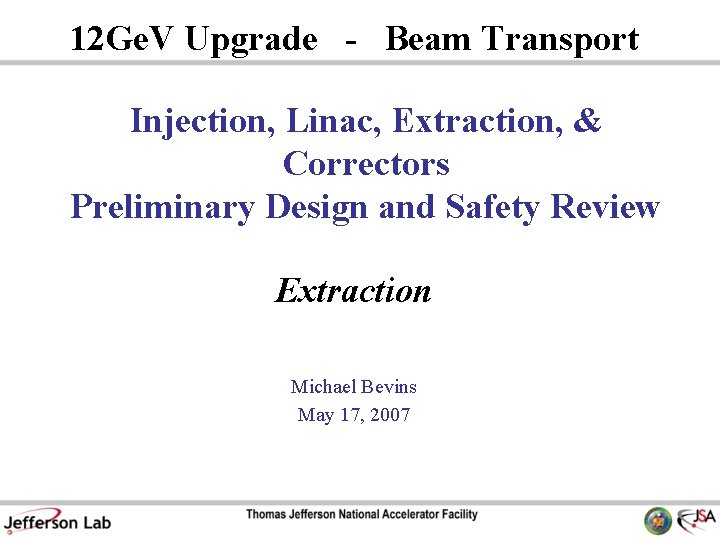 12GeV Upgrade - Beam Transport

Injection, Linac, Extraction, & Correctors
Preliminary Design and Safety Review

Extraction

Michael Bevins
May 17, 2007

Jefferson Lab
Thomas Jefferson National Accelerator Facility
JSA